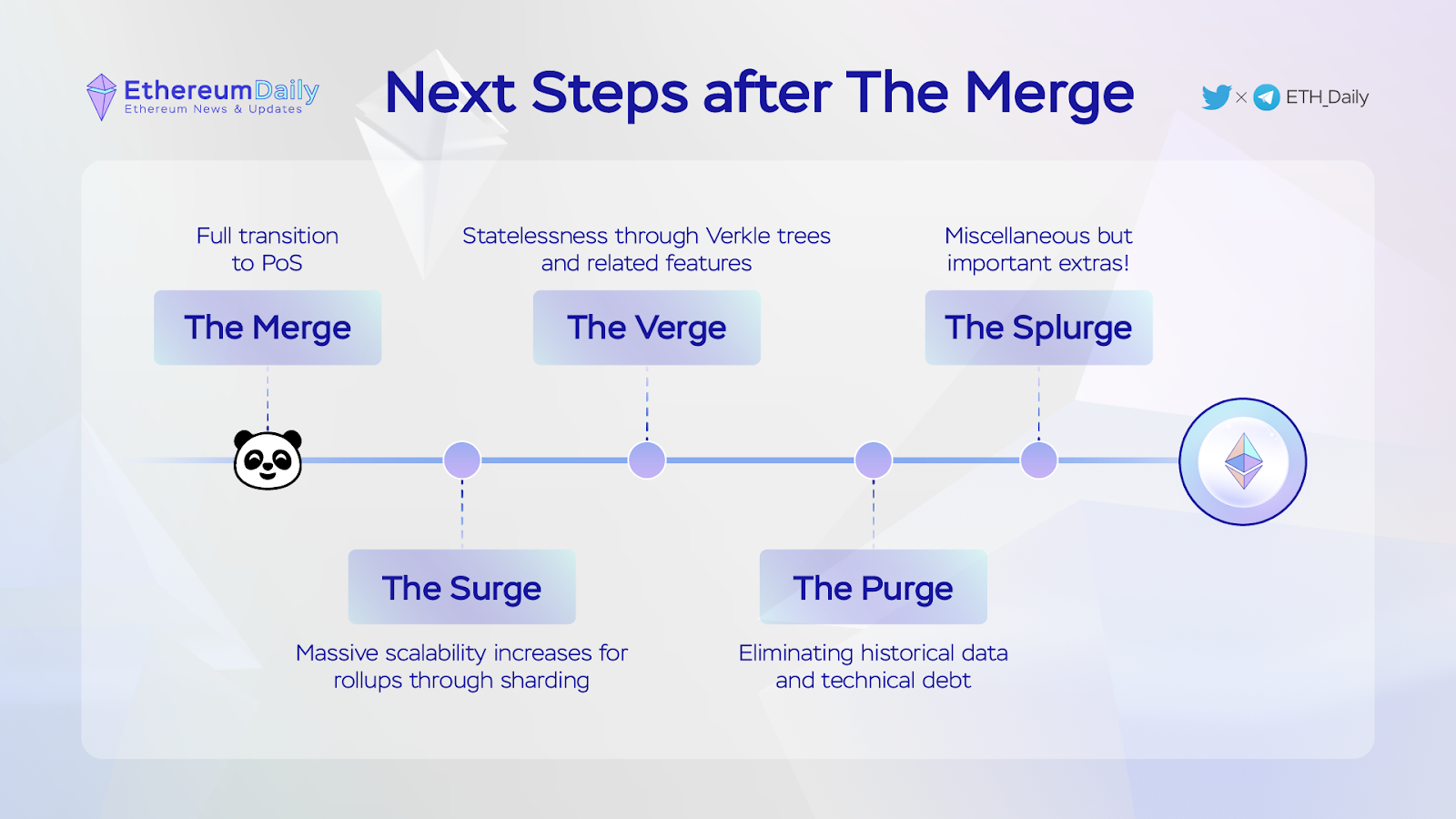 EthereumDaily
Ethereum News & Updates

Next Steps after The Merge

× ETH_Daily

Full transition to PoS

The Merge

Statelessness through Verkle trees and related features

The Verge

Miscellaneous but important extras!

The Splurge

The Surge

Massive scalability increases for rollups through sharding

The Purge

Eliminating historical data and technical debt